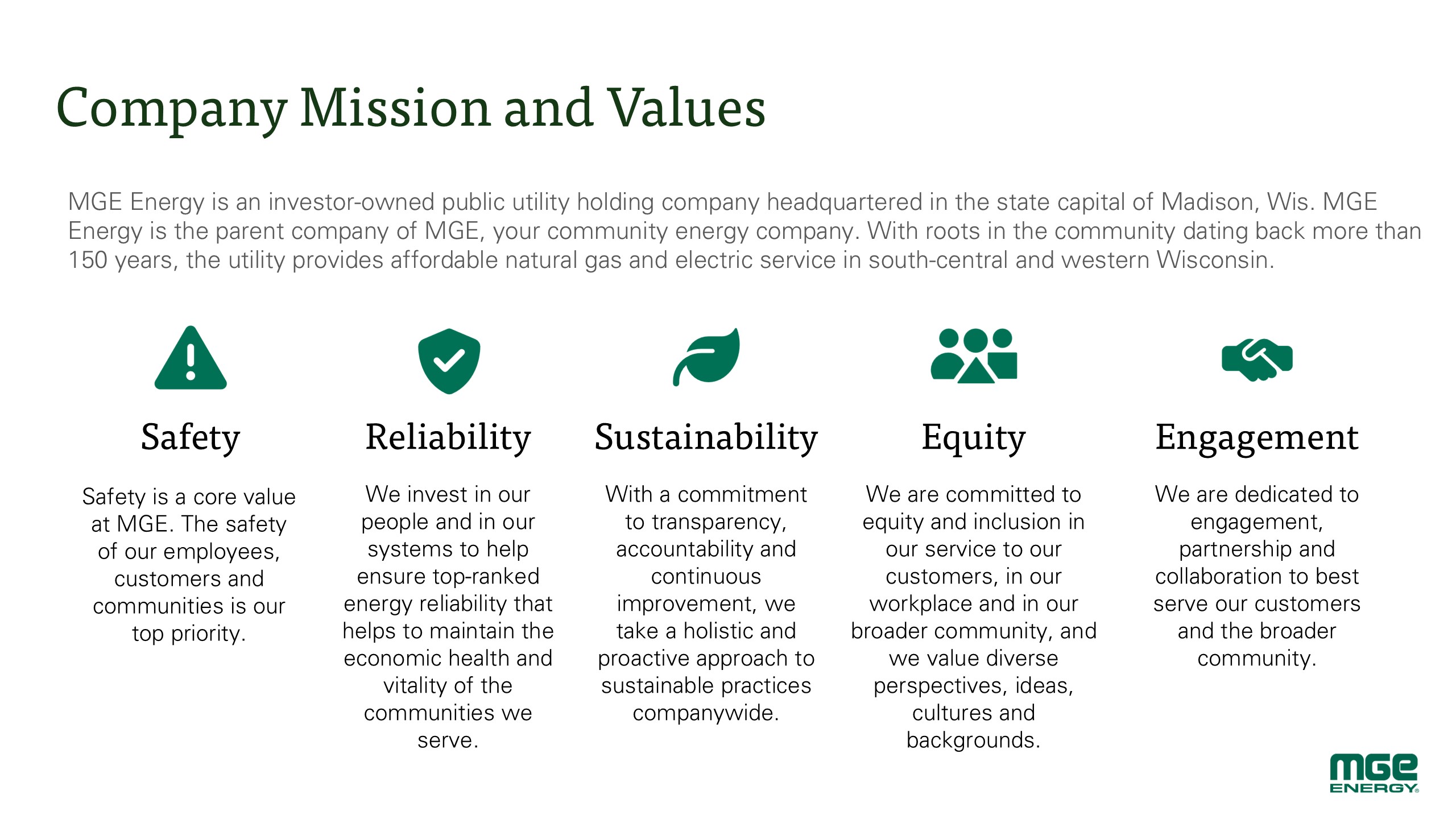 Company Mission and Values

MGE Energy is an investor-owned public utility holding company headquartered in the state capital of Madison, Wis. MGE Energy is the parent company of MGE, your community energy company. With roots in the community dating back more than 150 years, the utility provides affordable natural gas and electric service in south-central and western Wisconsin.

Safety

Safety is a core value at MGE. The safety of our employees, customers and communities is our top priority.

Reliability

We invest in our people and in our systems to help ensure top-ranked energy reliability that helps to maintain the economic health and vitality of the communities we serve.

Sustainability

With a commitment to transparency, accountability and continuous improvement, we take a holistic and proactive approach to sustainable practices companywide.

Equity

We are committed to equity and inclusion in our service to our customers, in our workplace and in our broader community, and we value diverse perspectives, ideas, cultures and backgrounds.

Engagement

We are dedicated to engagement, partnership and collaboration to best serve our customers and the broader community.

MGE ENERGY